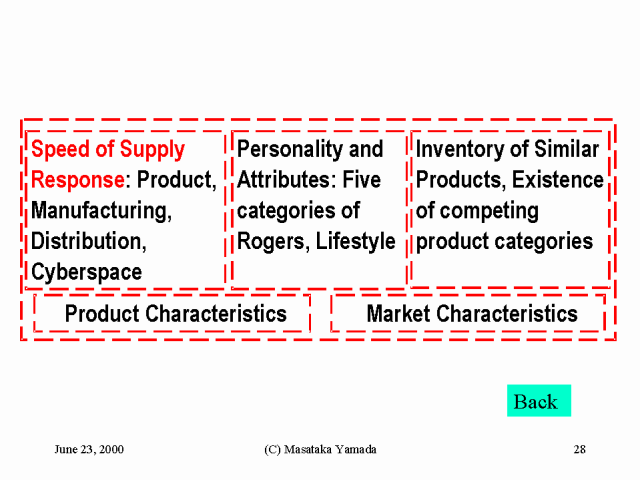 Speed of Supply Response: Product, Manufacturing, Distribution, Cyberspace

Personality and Attributes: Five categories of Rogers, Lifestyle

Inventory of Similar Products, Existence of competing product categories

Product Characteristics

Market Characteristics

Back

June 23, 2000

(C) Masataka Yamada

28